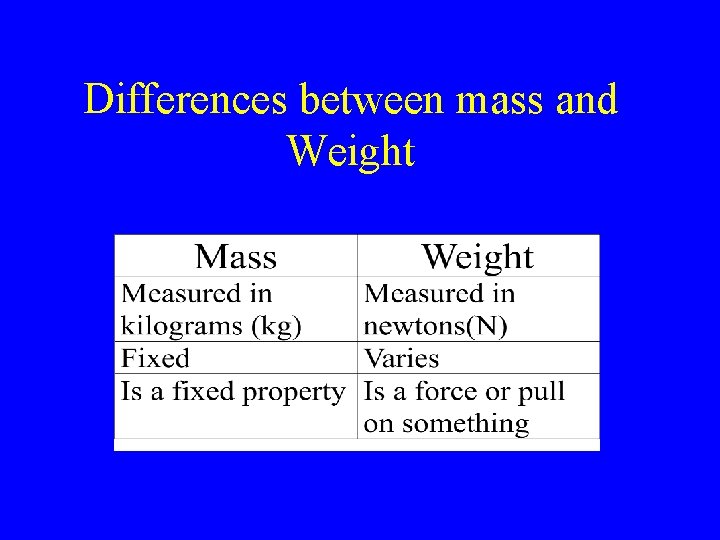 Differences between mass and Weight

| Mass | Weight |
|---|---|
| Measured in kilograms (kg) | Measured in newtons(N) |
| Fixed | Varies |
| Is a fixed property | Is a force or pull on something |